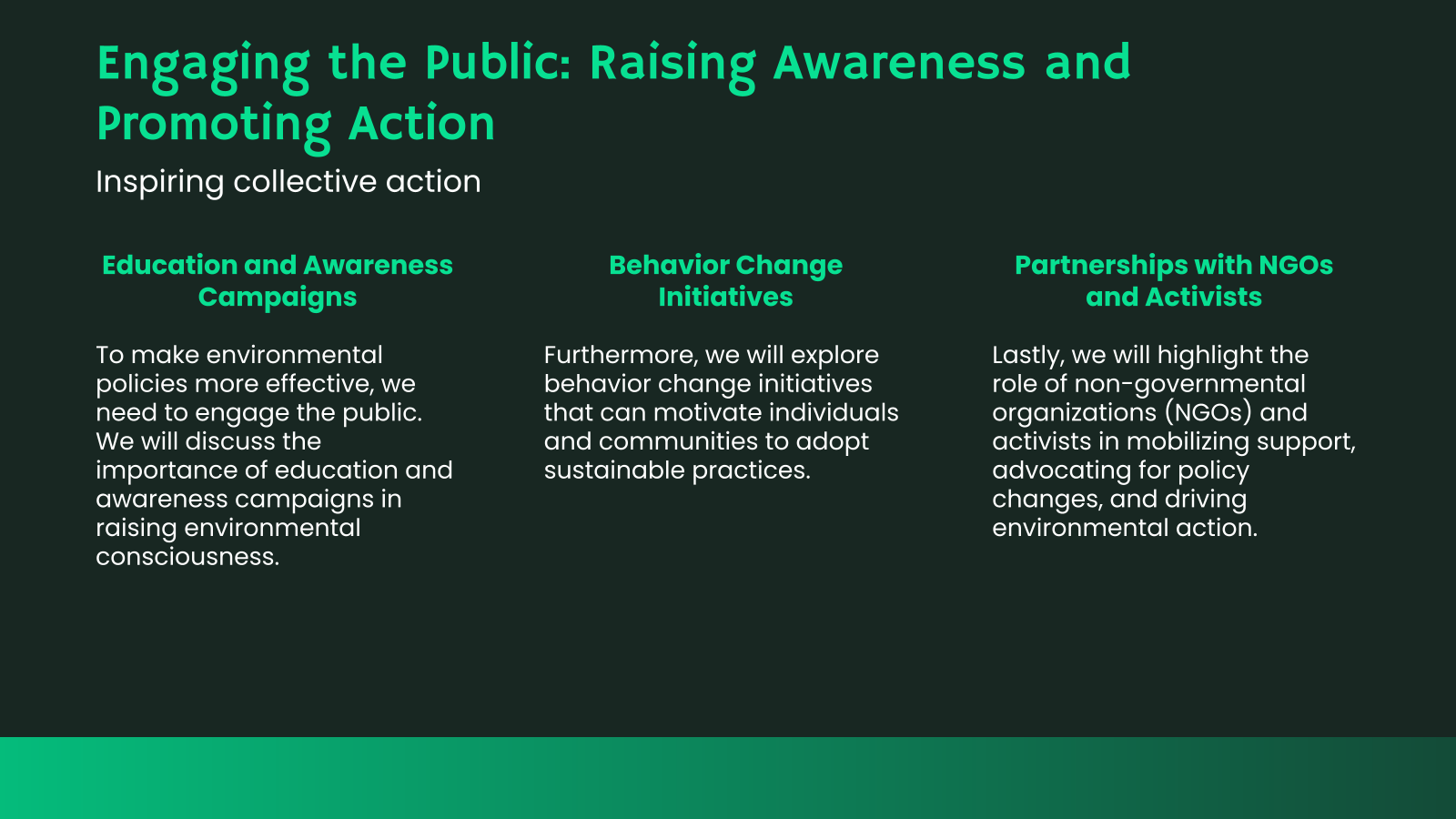 Engaging the Public: Raising Awareness and Promoting Action

Inspiring collective action

Education and Awareness Campaigns

To make environmental policies more effective, we need to engage the public. We will discuss the importance of education and awareness campaigns in raising environmental consciousness.

Behavior Change Initiatives

Furthermore, we will explore behavior change initiatives that can motivate individuals and communities to adopt sustainable practices.

Partnerships with NGOs and Activists

Lastly, we will highlight the role of non-governmental organizations (NGOs) and activists in mobilizing support, advocating for policy changes, and driving environmental action.